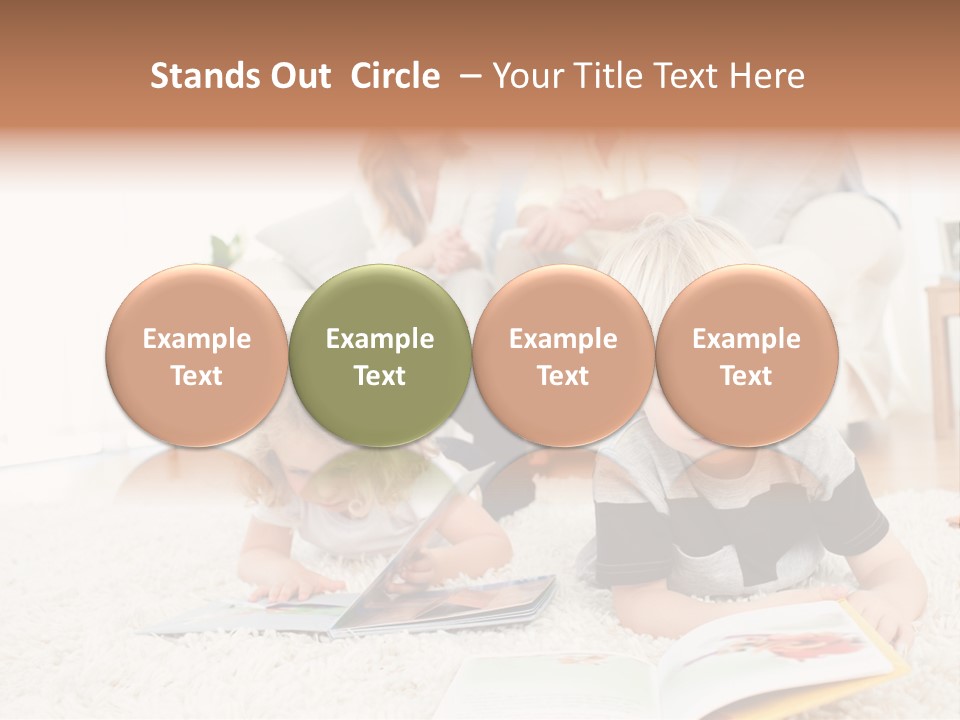 Stands Out Circle – Your Title Text Here

Example Text

Example Text

Example Text

Example Text